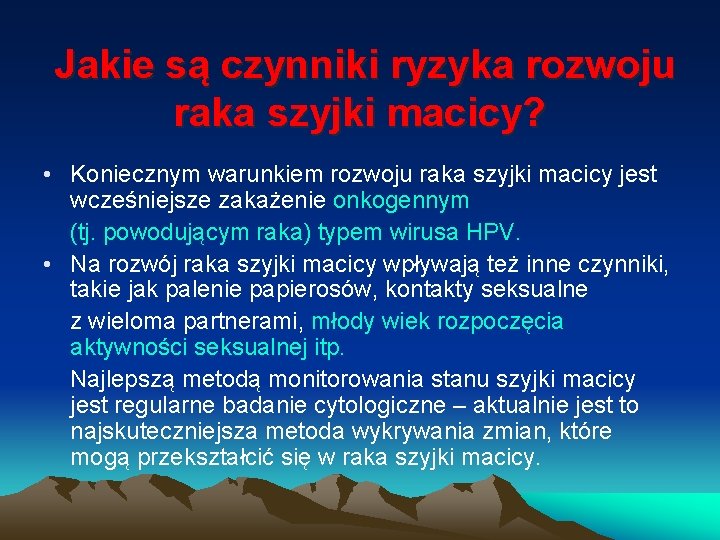 Jakie są czynniki ryzyka rozwoju raka szyjki macicy?

• Koniecznym warunkiem rozwoju raka szyjki macicy jest wcześniejsze zakażenie onkogennym
(tj. powodującym raka) typem wirusa HPV.

• Na rozwój raka szyjki macicy wpływają też inne czynniki, takie jak palenie papierosów, kontakty seksualne
z wieloma partnerami, młody wiek rozpoczęcia aktywności seksualnej itp.

Najlepszą metodą monitorowania stanu szyjki macicy jest regularne badanie cytologiczne – aktualnie jest to najskuteczniejsza metoda wykrywania zmian, które mogą przekształcić się w raka szyjki macicy.